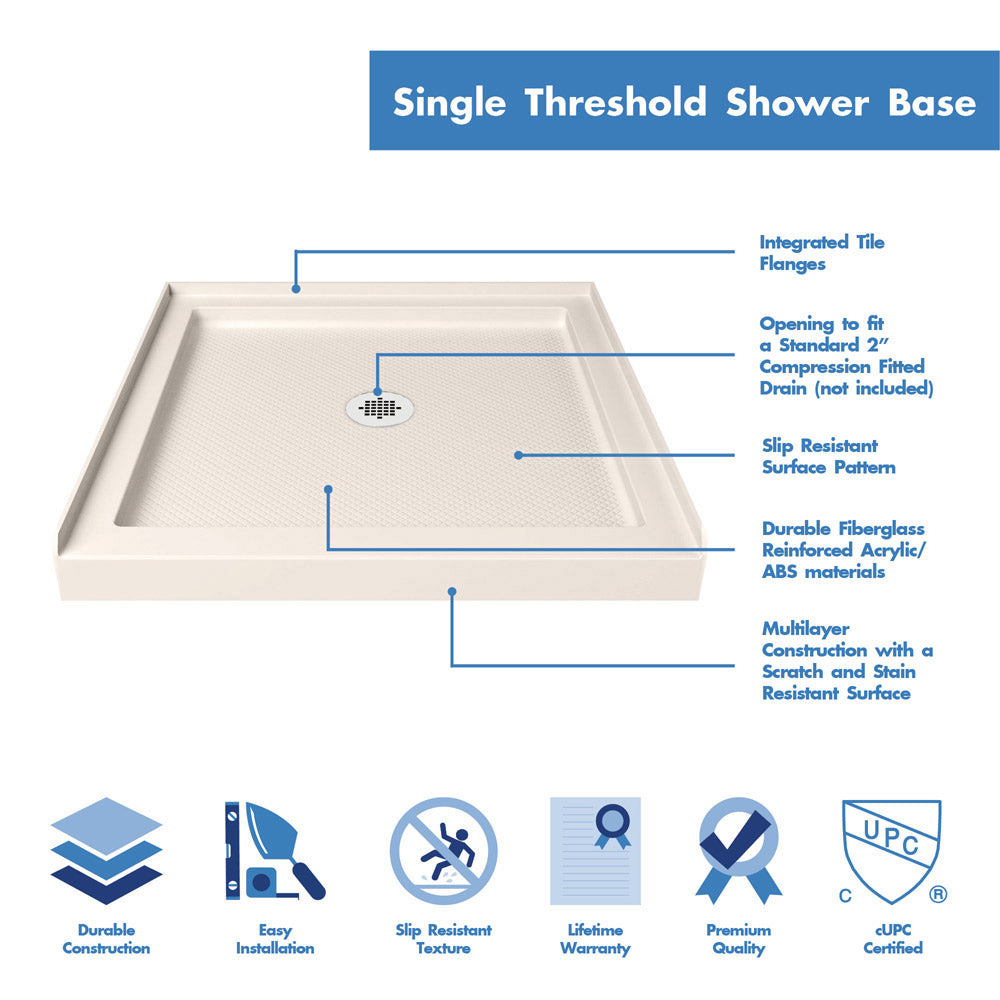 Single Threshold Shower Base

Integrated Tile Flanges

Opening to fit a Standard 2" Compression Fitted Drain (not included)

Slip Resistant Surface Pattern

Durable Fiberglass Reinforced Acrylic/ ABS materials

Multilayer Construction with a Scratch and Stain Resistant Surface

Durable Construction

Easy Installation

Slip Resistant Texture

Lifetime Warranty

Premium Quality

UPC
C ®

cUPC Certified